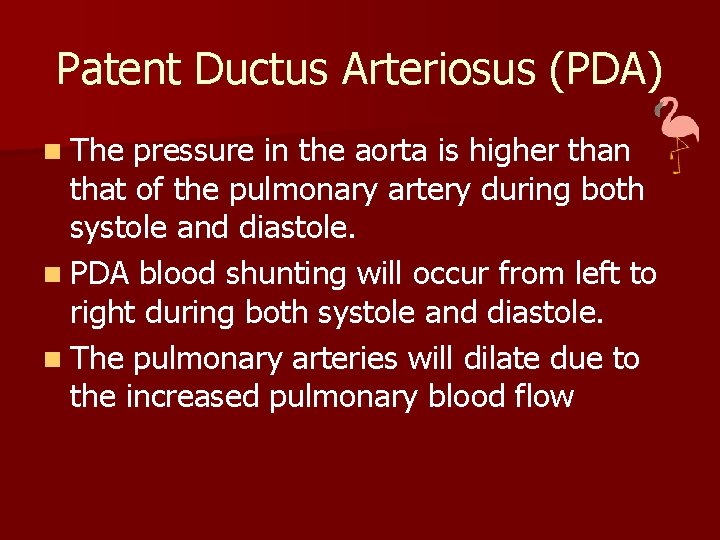 Patent Ductus Arteriosus (PDA)

- The pressure in the aorta is higher than that of the pulmonary artery during both systole and diastole.
- PDA blood shunting will occur from left to right during both systole and diastole.
- The pulmonary arteries will dilate due to the increased pulmonary blood flow